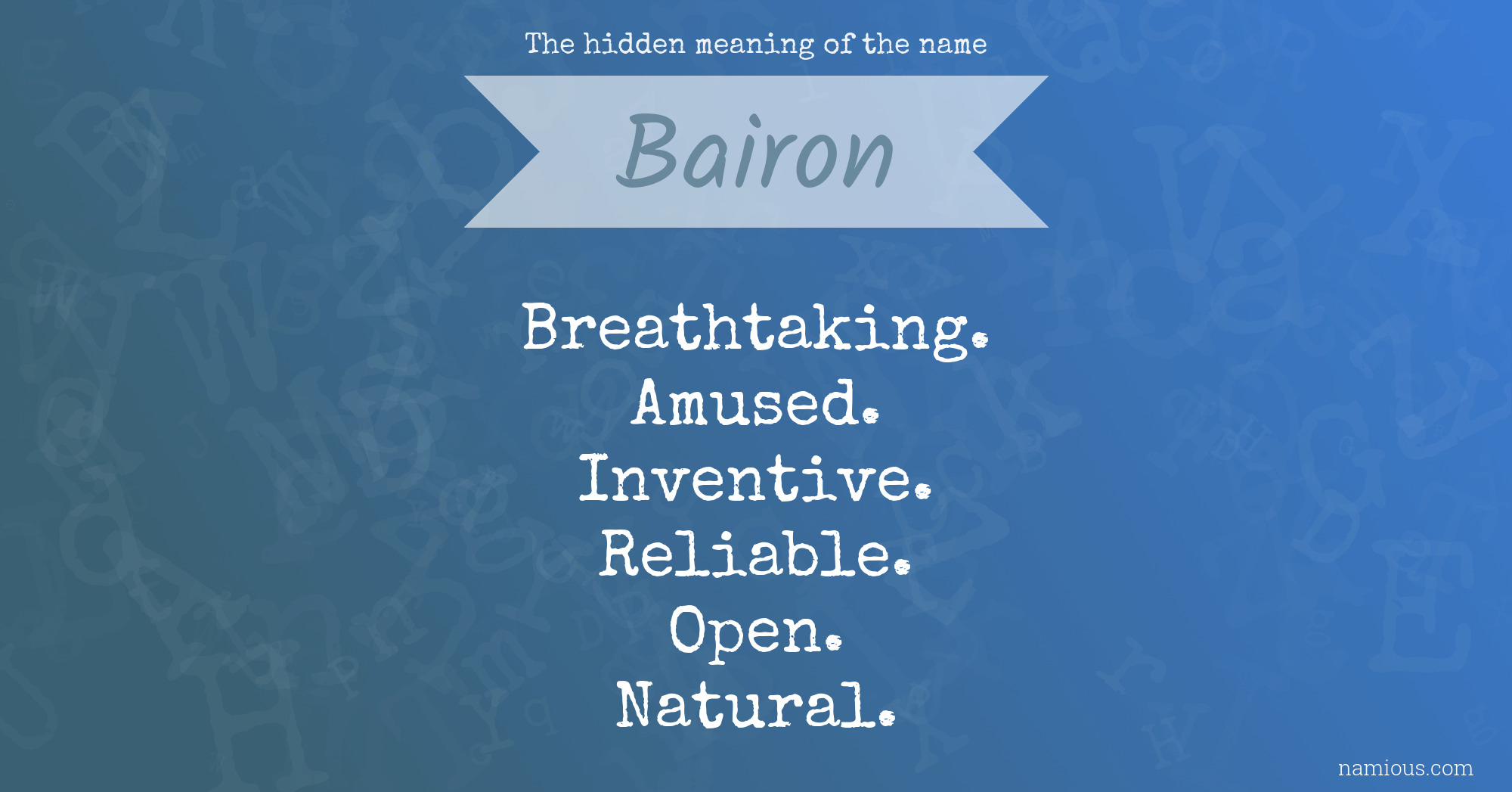 The hidden meaning of the name

Bairon

Breathtaking.
Amused.
Inventive.
Reliable.
Open.
Natural.

namious.com